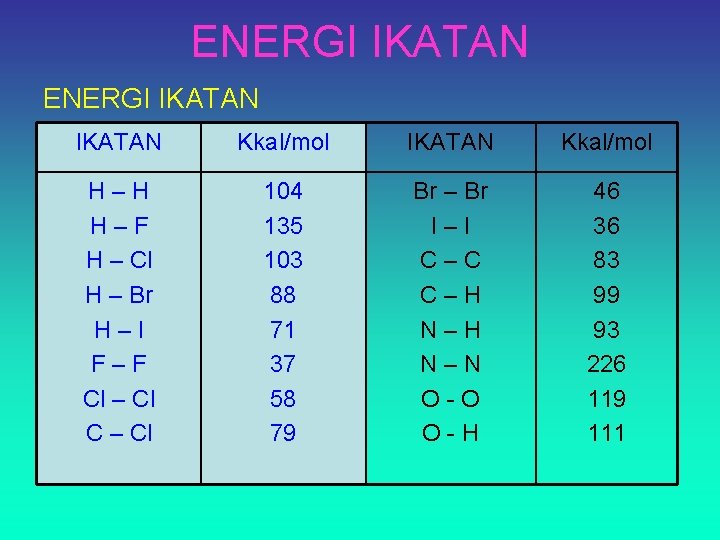 ENERGI IKATAN

ENERGI IKATAN

| IKATAN | Kkal/mol | IKATAN | Kkal/mol |
|---|---|---|---|
| H – H | 104 | Br – Br | 46 |
| H – F | 135 | I – I | 36 |
| H – Cl | 103 | C – C | 83 |
| H – Br | 88 | C – H | 99 |
| H – I | 71 | N – H | 93 |
| F – F | 37 | N – N | 226 |
| Cl – Cl | 58 | O - O | 119 |
| C – Cl | 79 | O - H | 111 |